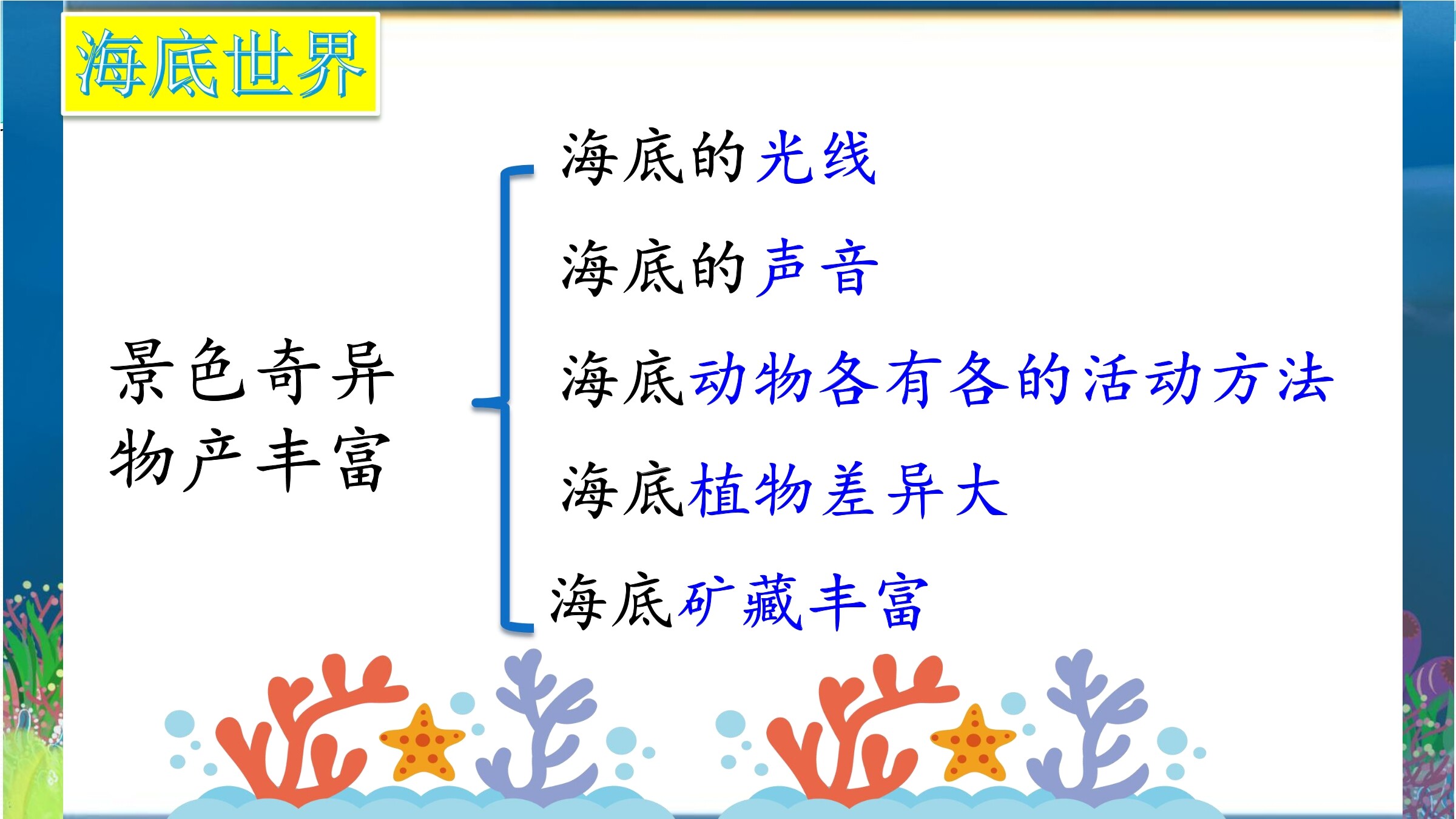 海底世界

景色奇异
物产丰富

海底的光线

海底的声音

海底动物各有各的活动方法

海底植物差异大

海底矿藏丰富